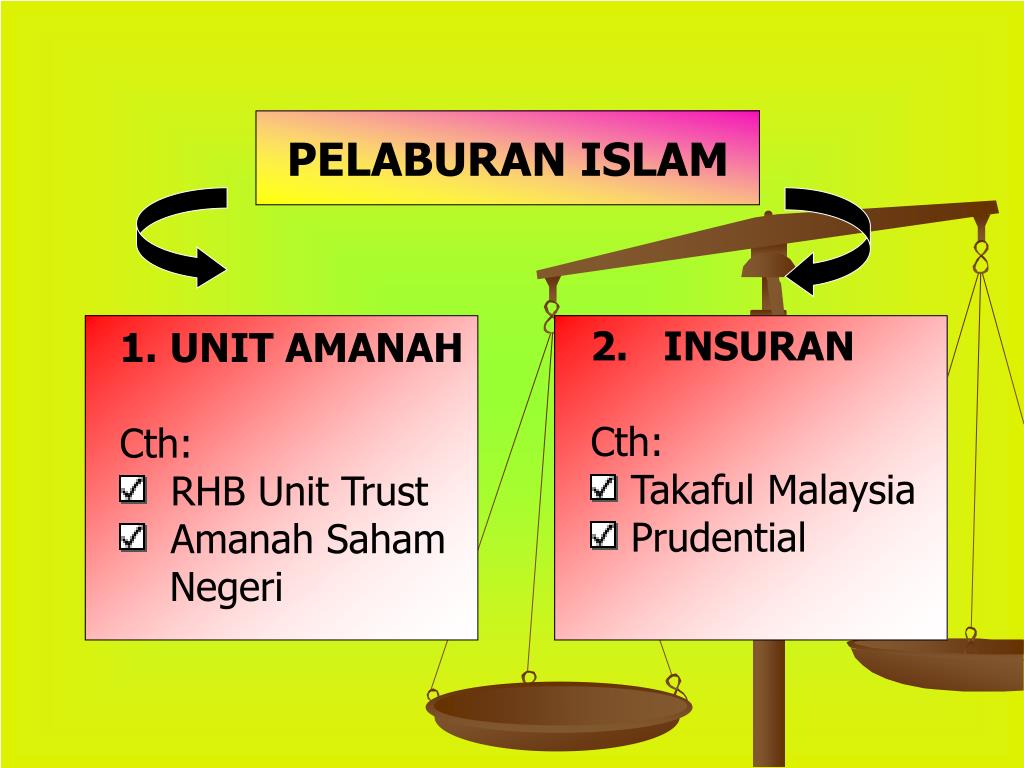 PELABURAN ISLAM

1. UNIT AMANAH

Cth:
☑ RHB Unit Trust
☑ Amanah Saham Negeri

2. INSURAN

Cth:
☑ Takaful Malaysia
☑ Prudential